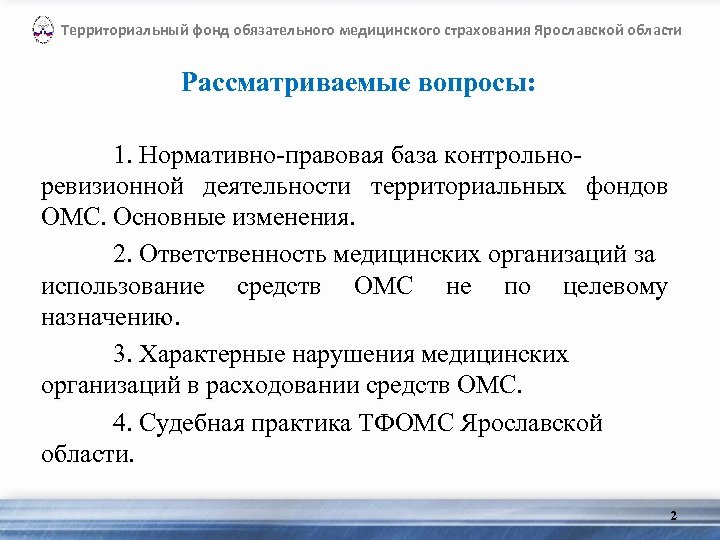 Территориальный фонд обязательного медицинского страхования Ярославской области

Рассматриваемые вопросы:

1. Нормативно-правовая база контрольно-ревизионной деятельности территориальных фондов ОМС. Основные изменения.

2. Ответственность медицинских организаций за использование средств ОМС не по целевому назначению.

3. Характерные нарушения медицинских организаций в расходовании средств ОМС.

4. Судебная практика ТФОМС Ярославской области.

2